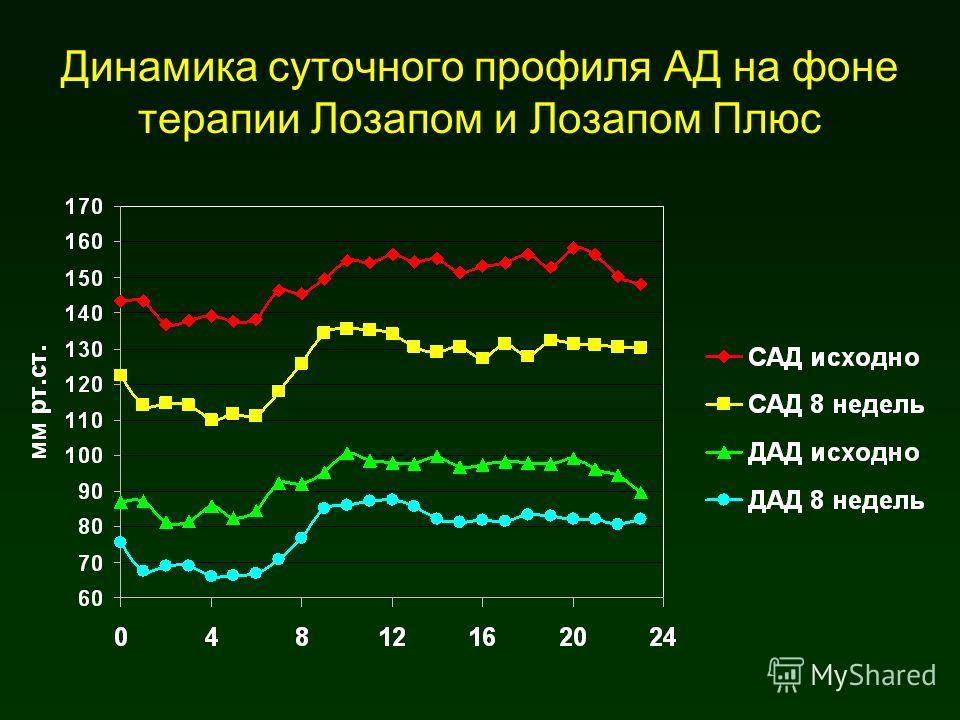 Динамика суточного профиля АД на фоне терапии Лозапом и Лозапом Плюс

мм рт.ст.

170
160
150
140
130
120
110
100
90
80
70
60

0
4
8
12
16
20
24

САД исходно
САД 8 недель
ДАД исходно
ДАД 8 недель

MyShared